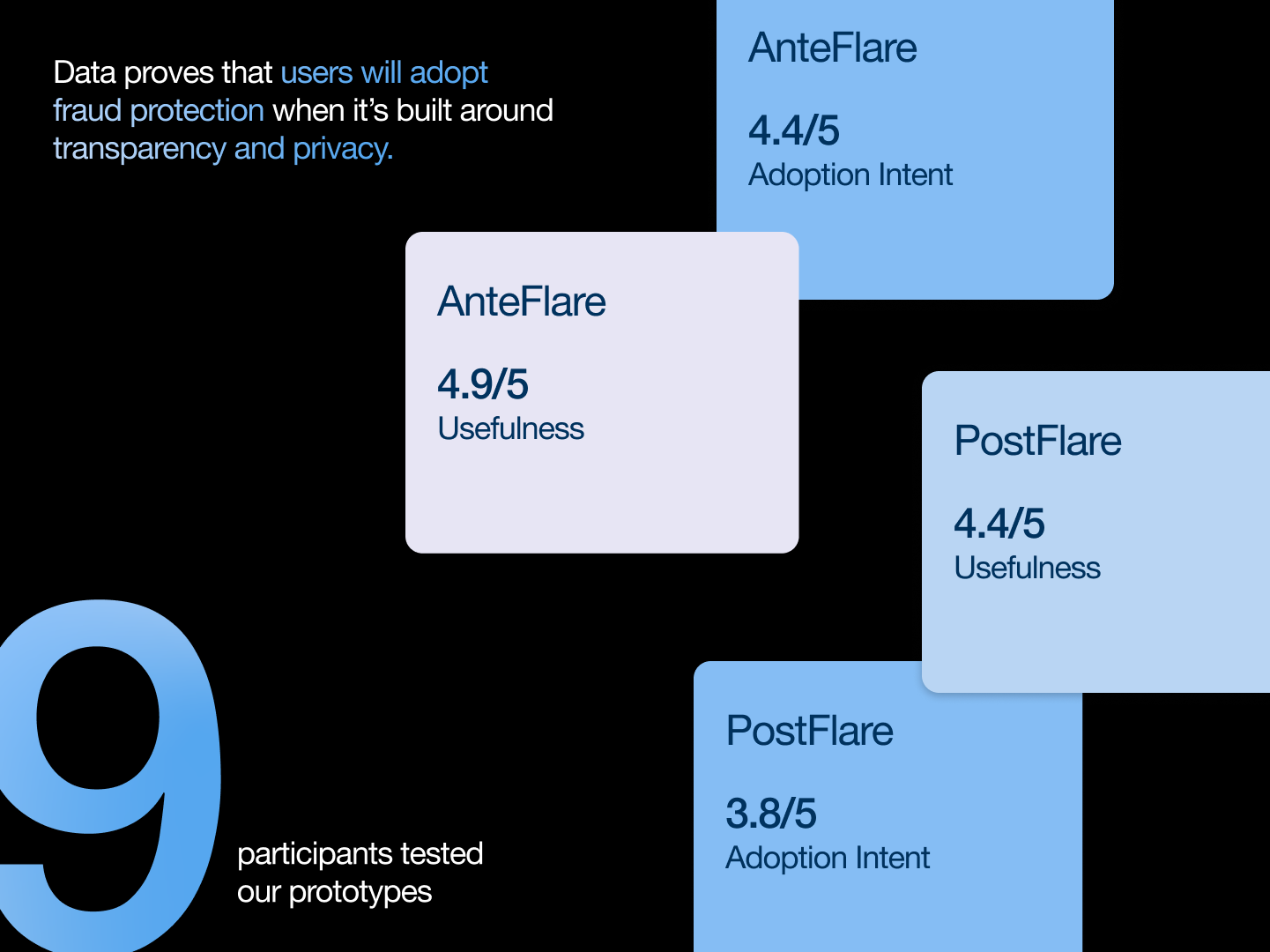 Data proves that users will adopt fraud protection when it's built around transparency and privacy.

AnteFlare

4.4/5
Adoption Intent

AnteFlare

4.9/5
Usefulness

PostFlare

4.4/5
Usefulness

PostFlare

3.8/5
Adoption Intent

9

participants tested our prototypes